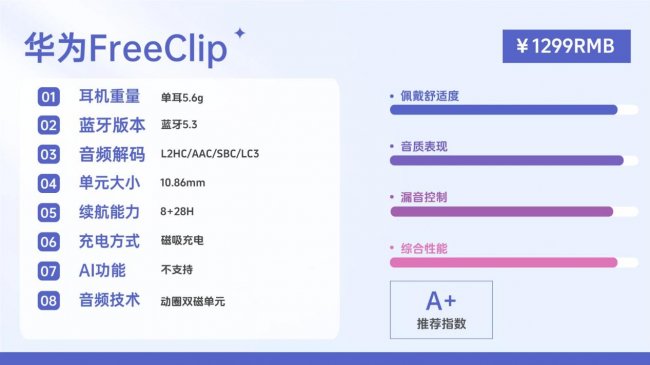 华为FreeClip

¥1299RMB

01 耳机重量 单耳5.6g
02 蓝牙版本 蓝牙5.3
03 音频解码 L2HC/AAC/SBC/LC3
04 单元大小 10.86mm
05 续航能力 8+28H
06 充电方式 磁吸充电
07 AI功能 不支持
08 音频技术 动圈双磁单元

• 佩戴舒适度
• 音质表现
• 漏音控制
• 综合性能

A+
推荐指数